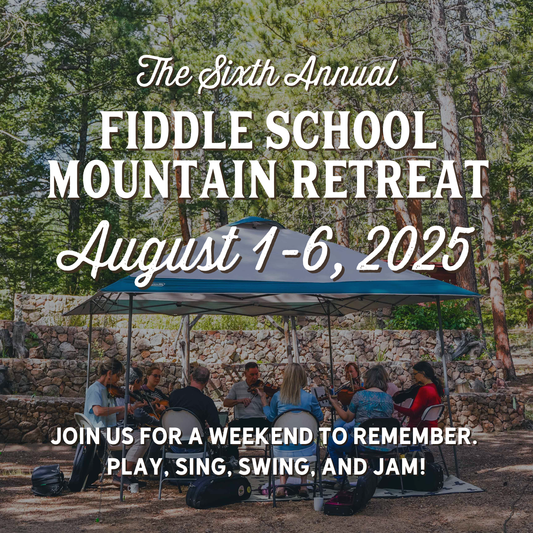 The Sixth Annual
FIDDLE SCHOOL
MOUNTAIN RETREAT
August 1-6, 2025

JOIN US FOR A WEEKEND TO REMEMBER.
PLAY, SING, SWING, AND JAM!